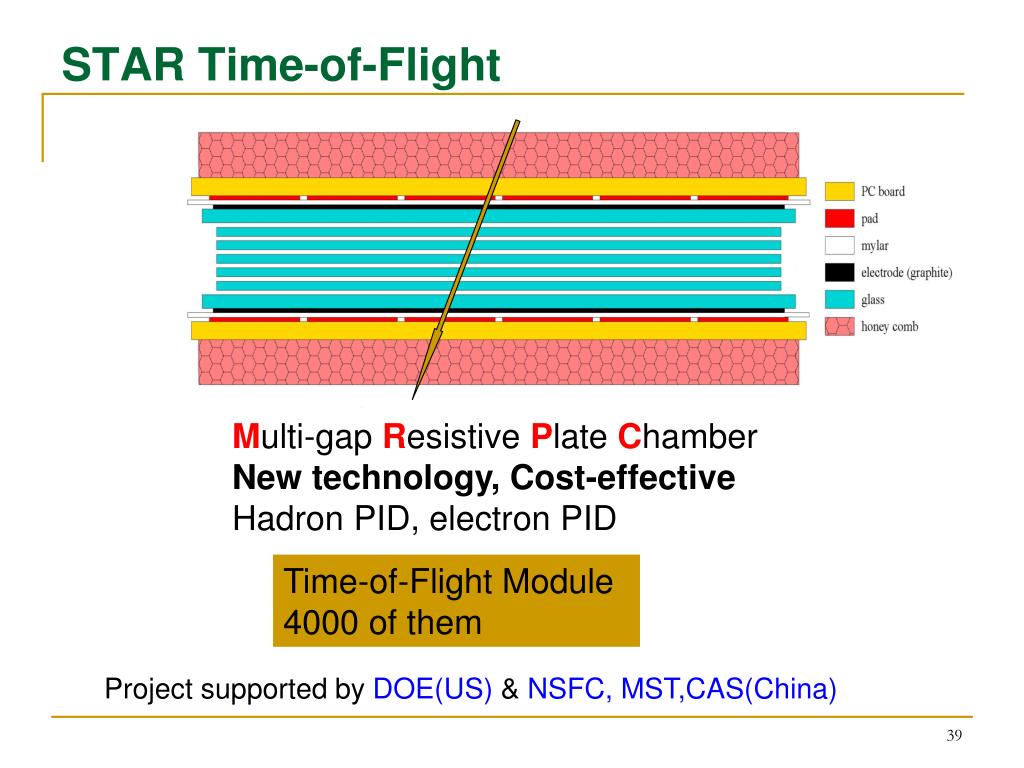 STAR Time-of-Flight

PC board
pad
mylar
electrode (graphite)
glass
honey comb

Multi-gap Resistive Plate Chamber
New technology, Cost-effective
Hadron PID, electron PID

Time-of-Flight Module
4000 of them

Project supported by DOE(US) & NSFC, MST,CAS(China)

39